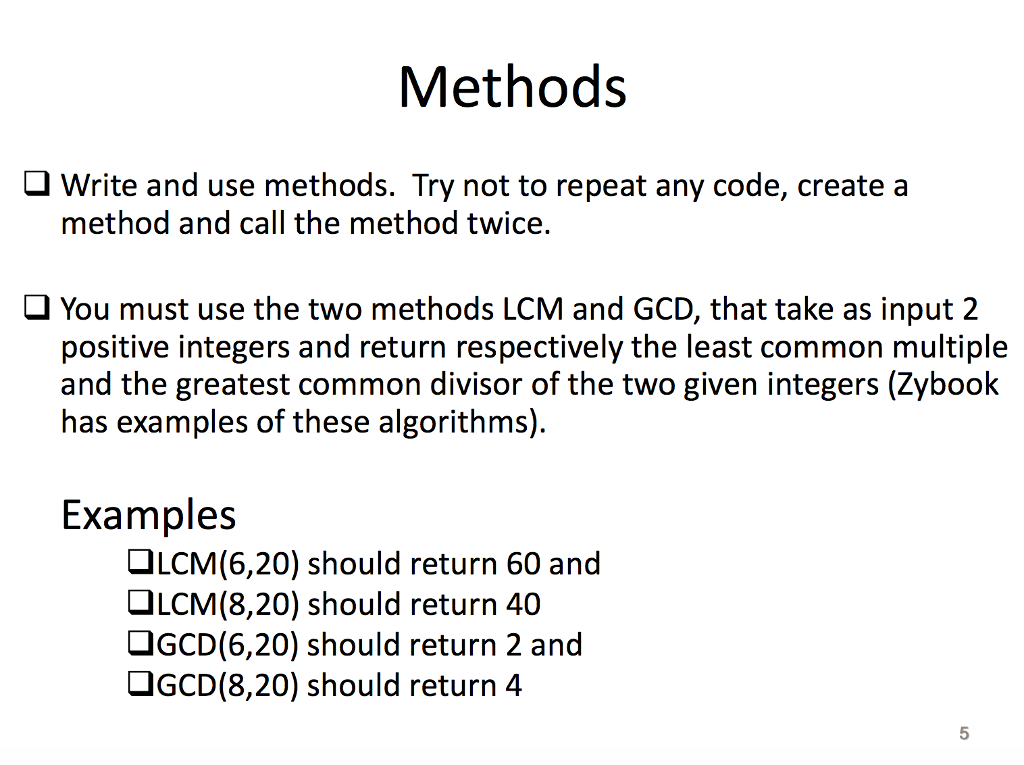 Methods

❑ Write and use methods. Try not to repeat any code, create a method and call the method twice.

❑ You must use the two methods LCM and GCD, that take as input 2 positive integers and return respectively the least common multiple and the greatest common divisor of the two given integers (Zybook has examples of these algorithms).

Examples

❑LCM(6,20) should return 60 and
❑LCM(8,20) should return 40
❑GCD(6,20) should return 2 and
❑GCD(8,20) should return 4

5